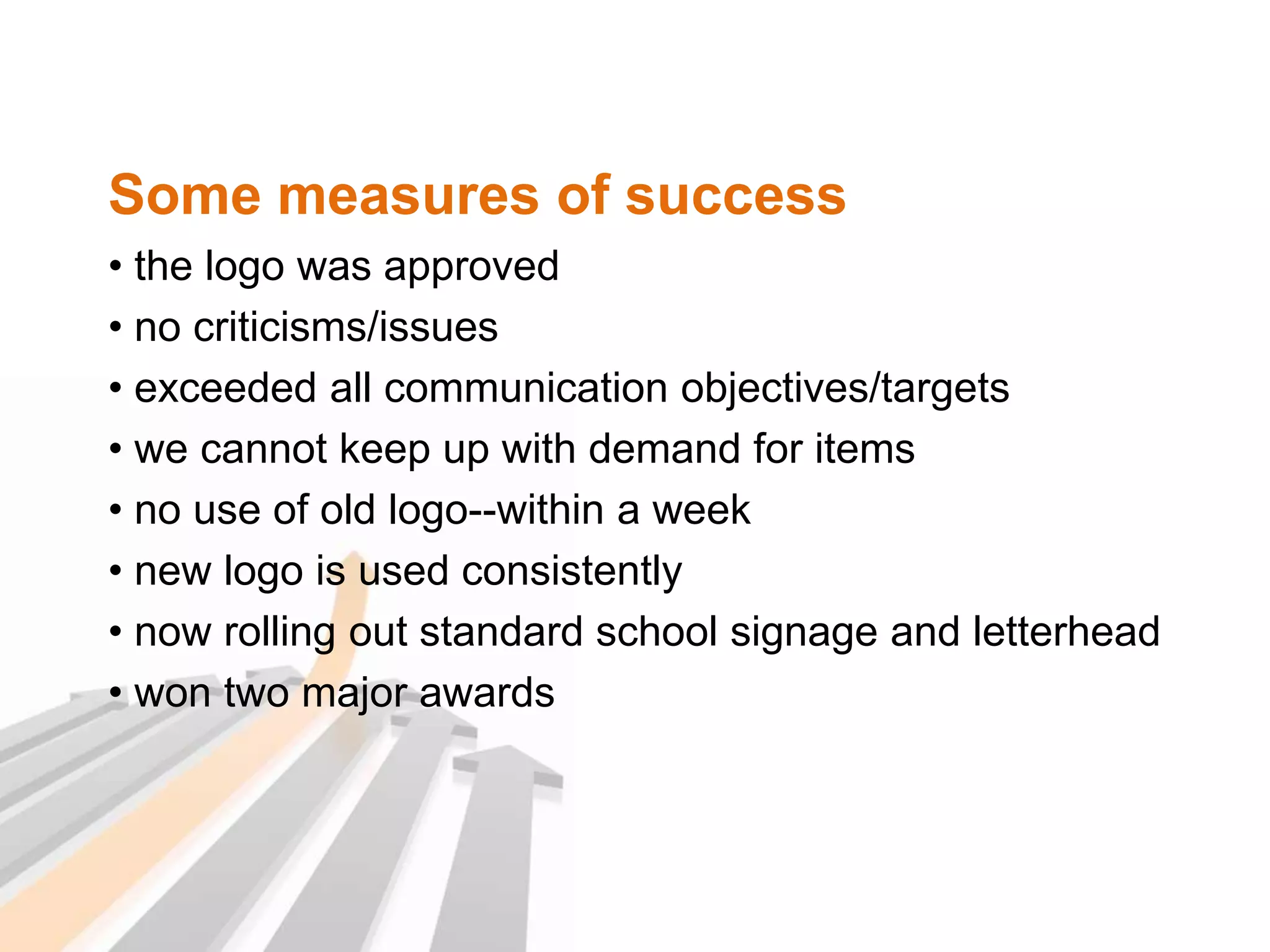 Some measures of success

• the logo was approved
• no criticisms/issues
• exceeded all communication objectives/targets
• we cannot keep up with demand for items
• no use of old logo--within a week
• new logo is used consistently
• now rolling out standard school signage and letterhead
• won two major awards